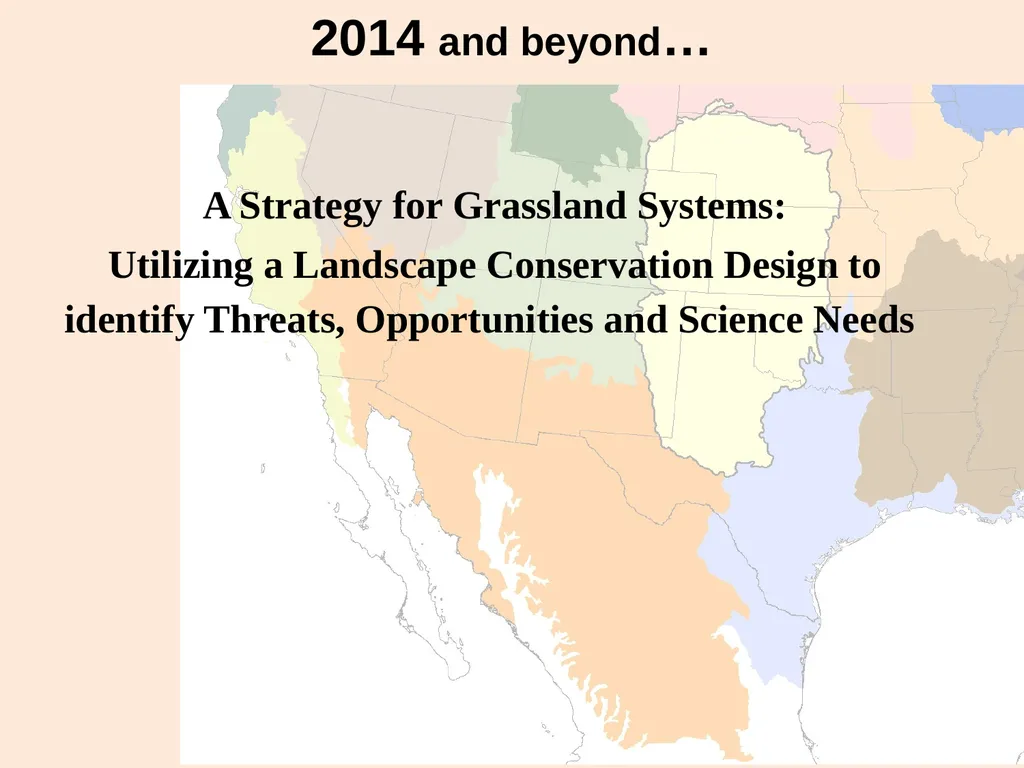 2014 and beyond…

A Strategy for Grassland Systems:
Utilizing a Landscape Conservation Design to identify Threats, Opportunities and Science Needs